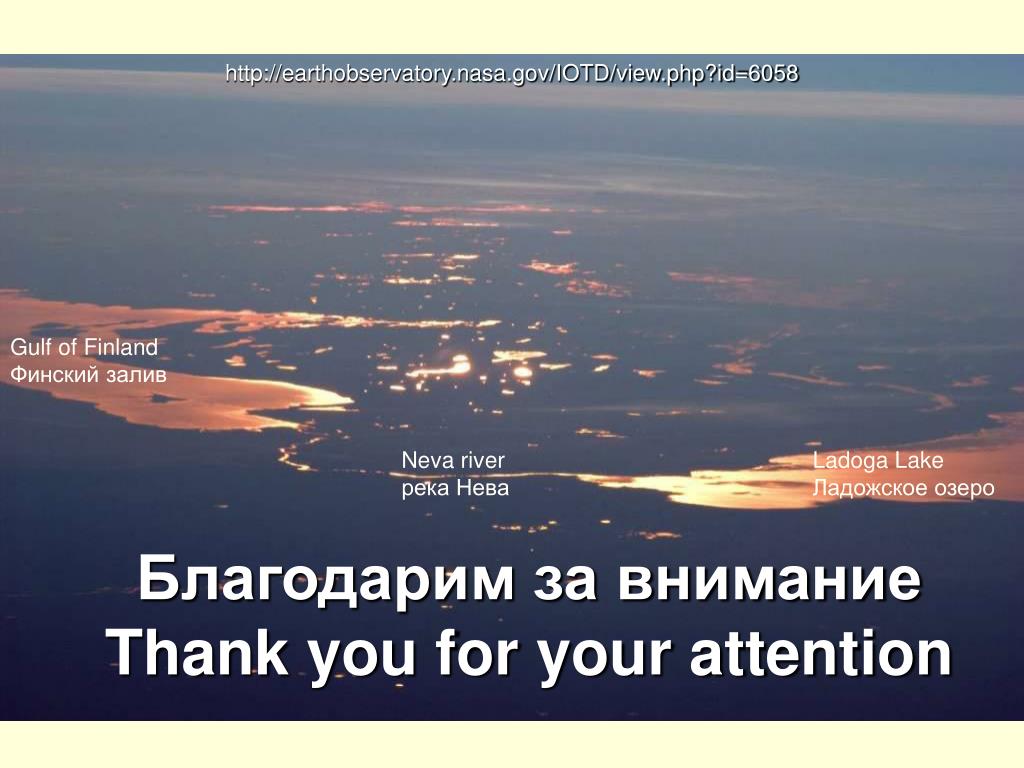 http://earthobservatory.nasa.gov/IOTD/view.php?id=6058

Gulf of Finland
Финский залив

Neva river
река Нева

Ladoga Lake
Ладожское озеро

Благодарим за внимание
Thank you for your attention